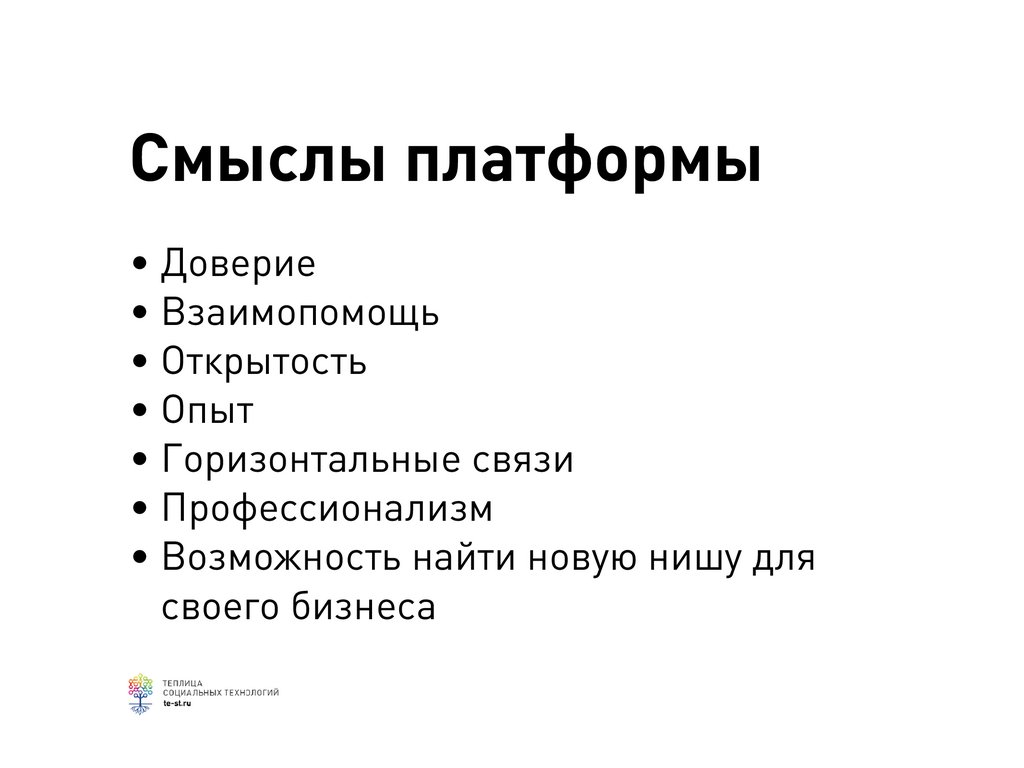 Смыслы платформы

• Доверие
• Взаимопомощь
• Открытость
• Опыт
• Горизонтальные связи
• Профессионализм
• Возможность найти новую нишу для своего бизнеса

ТЕПЛИЦА
СОЦИАЛЬНЫХ ТЕХНОЛОГИЙ
te-st.ru